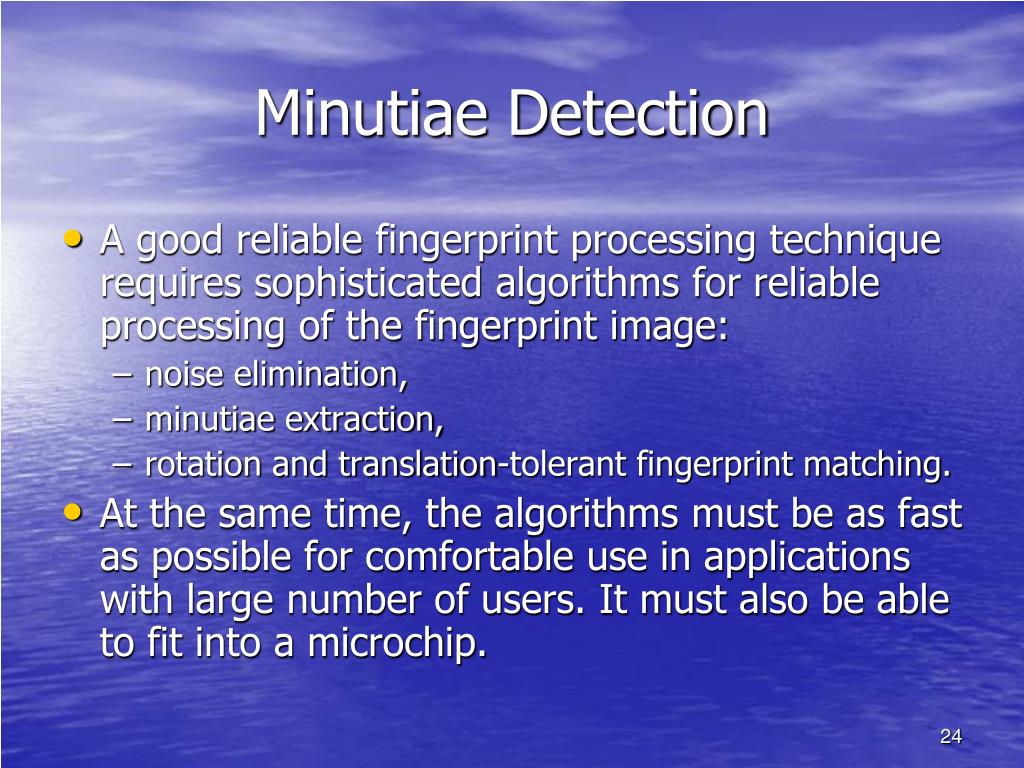 Minutiae Detection

• A good reliable fingerprint processing technique requires sophisticated algorithms for reliable processing of the fingerprint image:
– noise elimination,
– minutiae extraction,
– rotation and translation-tolerant fingerprint matching.
• At the same time, the algorithms must be as fast as possible for comfortable use in applications with large number of users. It must also be able to fit into a microchip.

24